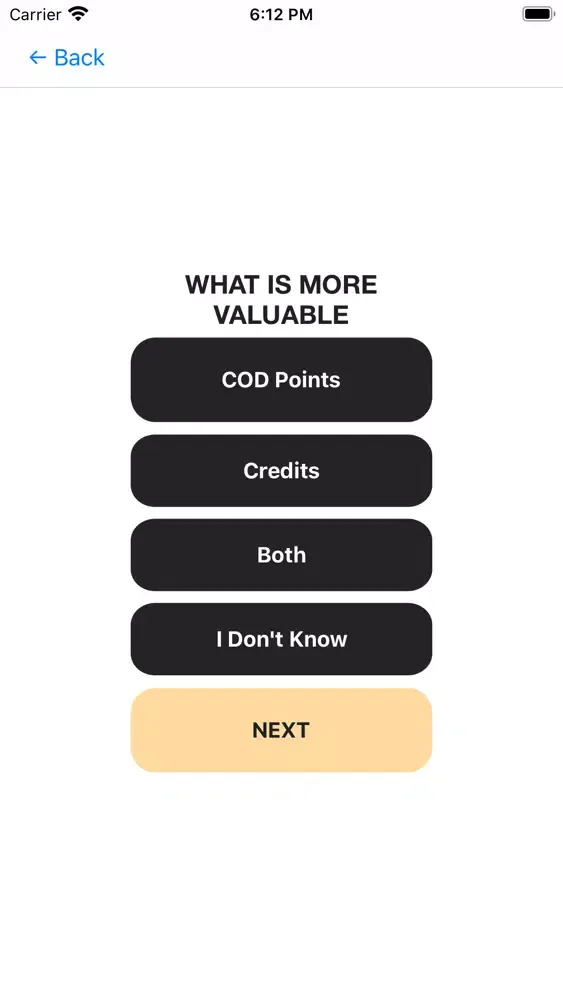 Carrier 6:12 PM

← Back

WHAT IS MORE VALUABLE

COD Points

Credits

Both

I Don't Know

NEXT